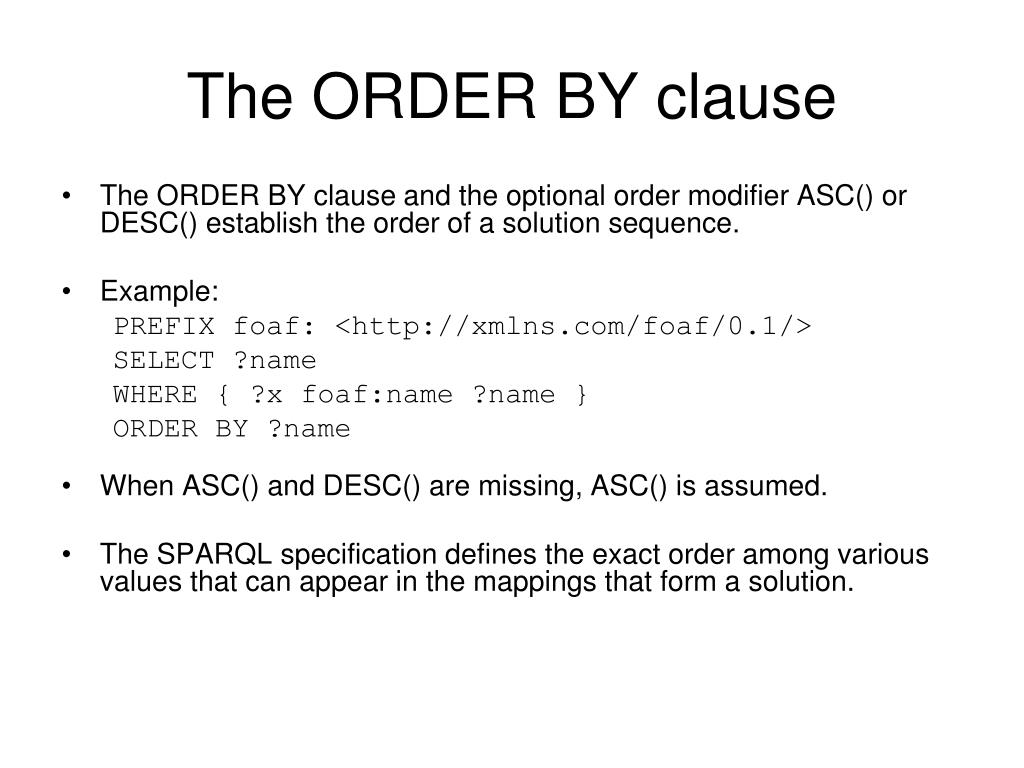 The ORDER BY clause

• The ORDER BY clause and the optional order modifier ASC() or DESC() establish the order of a solution sequence.

• Example:
PREFIX foaf: <http://xmlns.com/foaf/0.1/>
SELECT ?name
WHERE { ?x foaf:name ?name }
ORDER BY ?name

• When ASC() and DESC() are missing, ASC() is assumed.

• The SPARQL specification defines the exact order among various values that can appear in the mappings that form a solution.